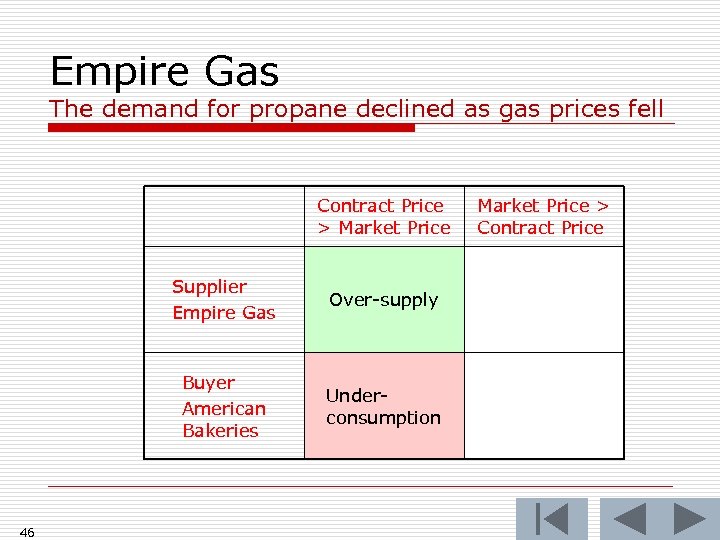 Empire Gas
The demand for propane declined as gas prices fell

| | Contract Price > Market Price | Market Price > Contract Price |
|---|---|---|
| Supplier Empire Gas | Over-supply | |
| Buyer American Bakeries | Under-consumption | |

46